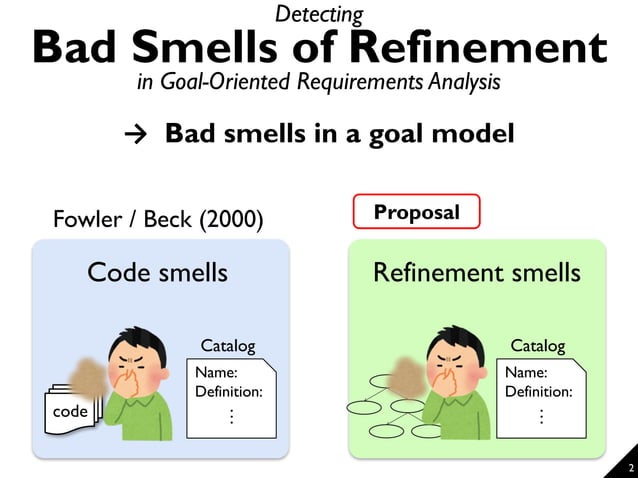 Detecting
Bad Smells of Refinement
in Goal-Oriented Requirements Analysis

→ Bad smells in a goal model

Fowler / Beck (2000)

Code smells

code

Catalog
Name:
Definition:
⋮

Proposal

Refinement smells

Catalog
Name:
Definition:
⋮

2